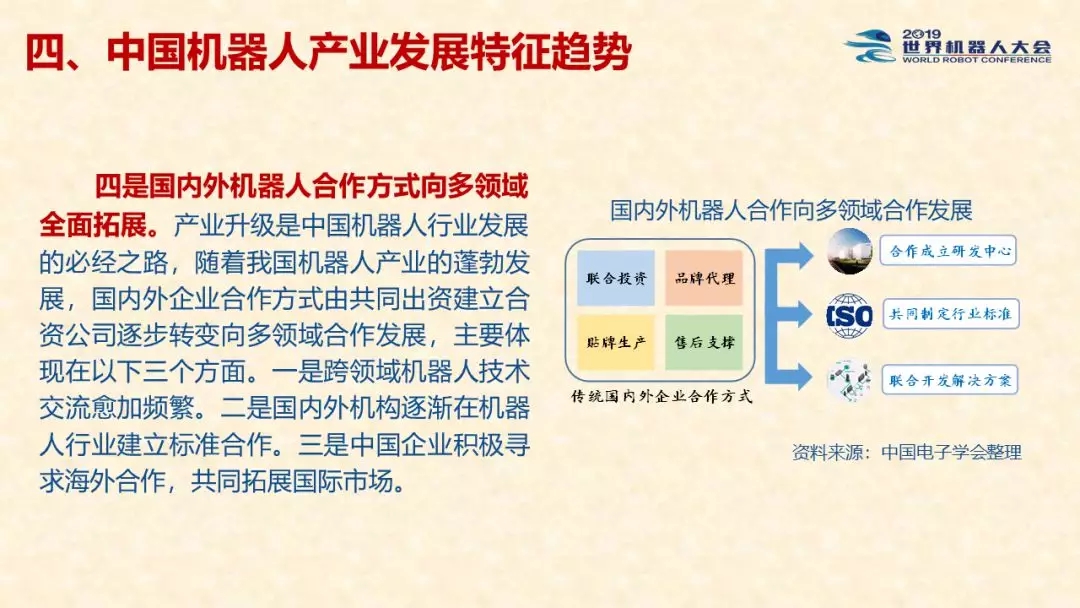 四、中国机器人产业发展特征趋势

2019
世界机器人大会
WORLD ROBOT CONFERENCE

四是国内外机器人合作方式向多领域全面拓展。产业升级是中国机器人行业发展的必经之路，随着我国机器人产业的蓬勃发展，国内外企业合作方式由共同出资建立合资公司逐步转变向多领域合作发展，主要体现在以下三个方面。一是跨领域机器人技术交流愈加频繁。二是国内外机构逐渐在机器人行业建立标准合作。三是中国企业积极寻求海外合作，共同拓展国际市场。

国内外机器人合作向多领域合作发展

联合投资
品牌代理
贴牌生产
售后支撑
传统国内外企业合作方式

合作成立研发中心
ISO
共同制定行业标准
联合开发解决方案

资料来源：中国电子学会整理